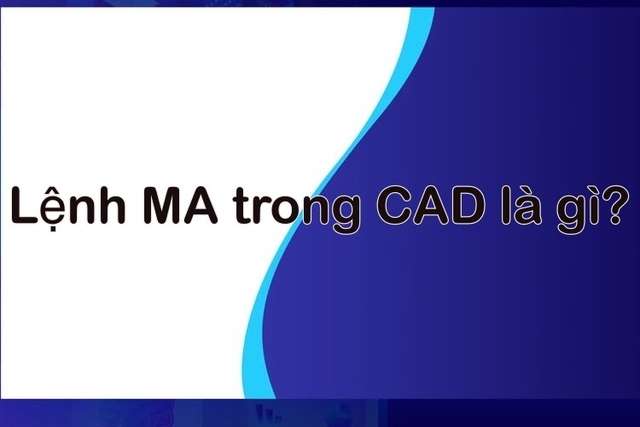 Lệnh MA trong CAD là gì?